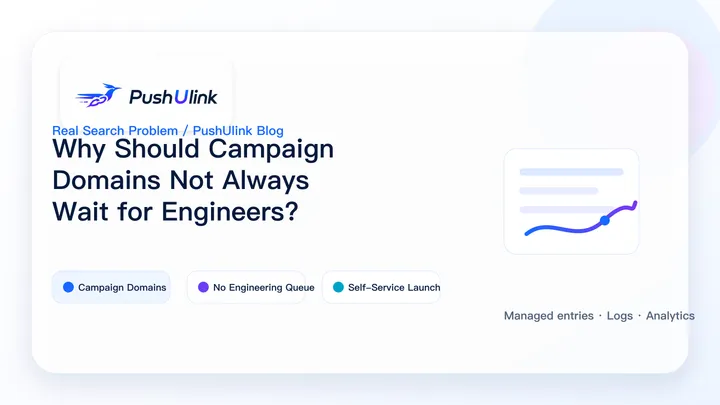 PushUlink

Real Search Problem / PushUlink Blog

Why Should Campaign Domains Not Always Wait for Engineers?

Campaign Domains

No Engineering Queue

Self-Service Launch

Managed entries · Logs · Analytics